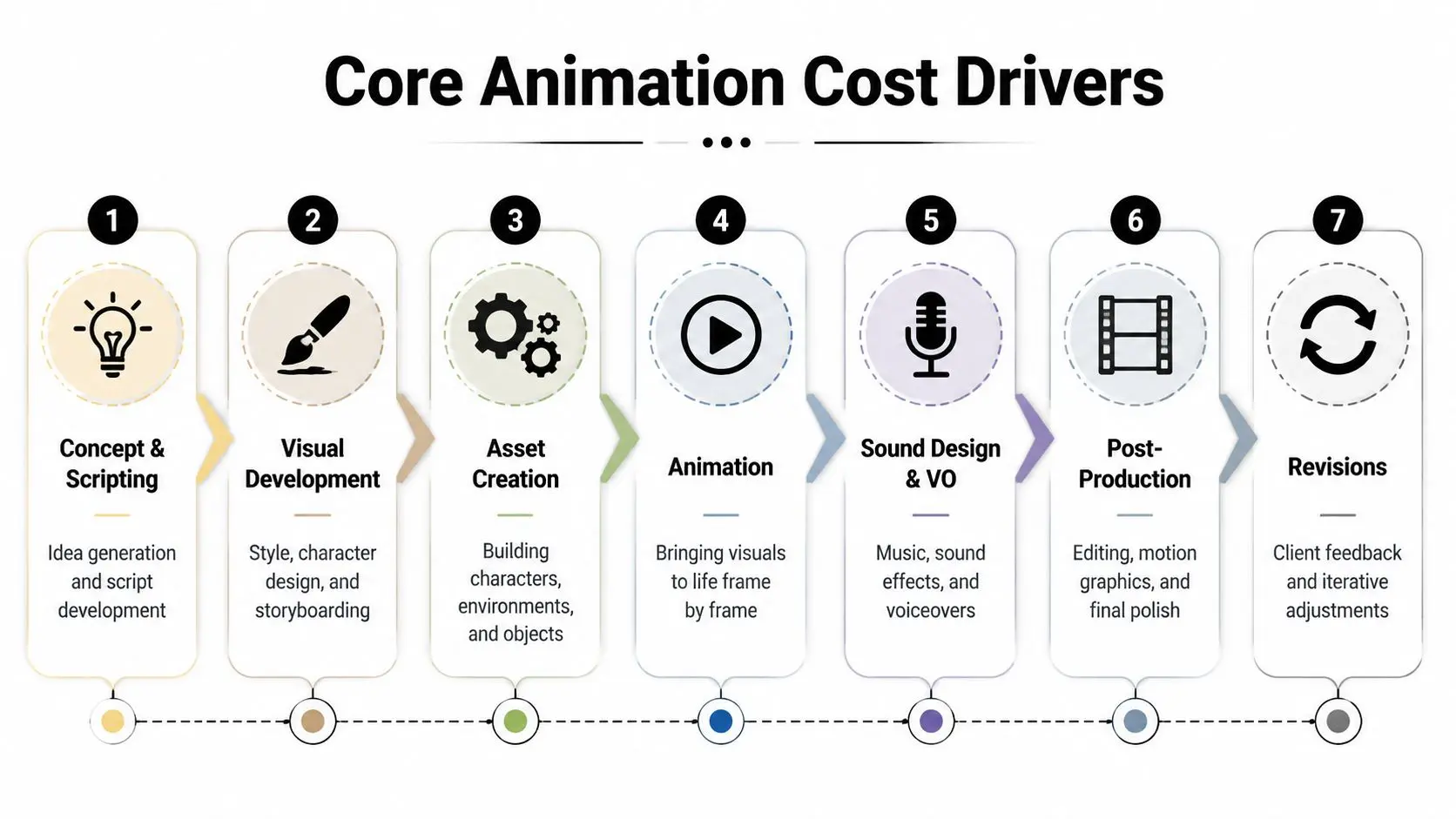 Core Animation Cost Drivers

1
Concept & Scripting
Idea generation and script development

2
Visual Development
Style, character design, and storyboarding

3
Asset Creation
Building characters, environments, and objects

4
Animation
Bringing visuals to life frame by frame

5
Sound Design & VO
Music, sound effects, and voiceovers

6
Post-Production
Editing, motion graphics, and final polish

7
Revisions
Client feedback and iterative adjustments